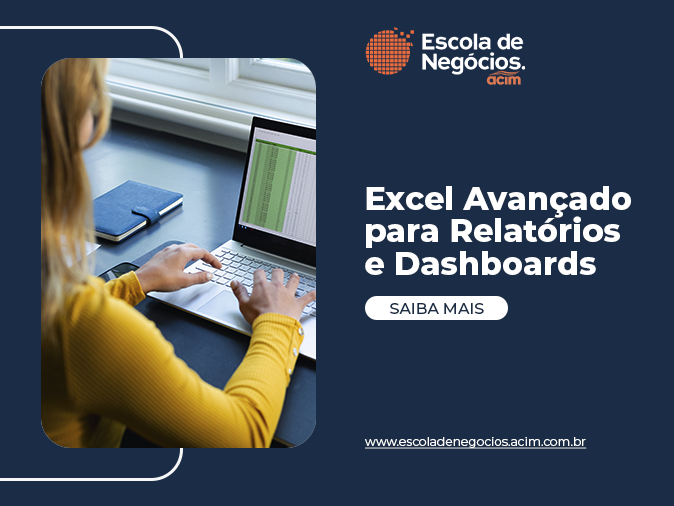 Escola de Negócios. acim

Excel Avançado para Relatórios e Dashboards

SAIBA MAIS

www.escoladenegocios.acim.com.br